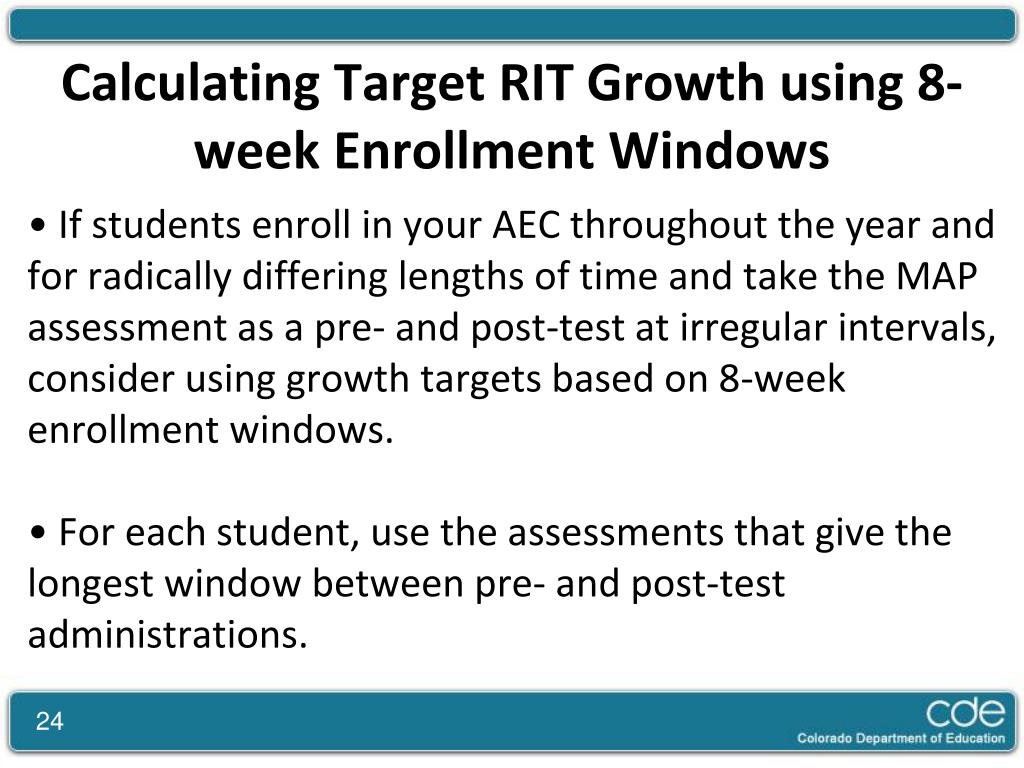 Calculating Target RIT Growth using 8-week Enrollment Windows

• If students enroll in your AEC throughout the year and for radically differing lengths of time and take the MAP assessment as a pre- and post-test at irregular intervals, consider using growth targets based on 8-week enrollment windows.

• For each student, use the assessments that give the longest window between pre- and post-test administrations.

24

cde
Colorado Department of Education